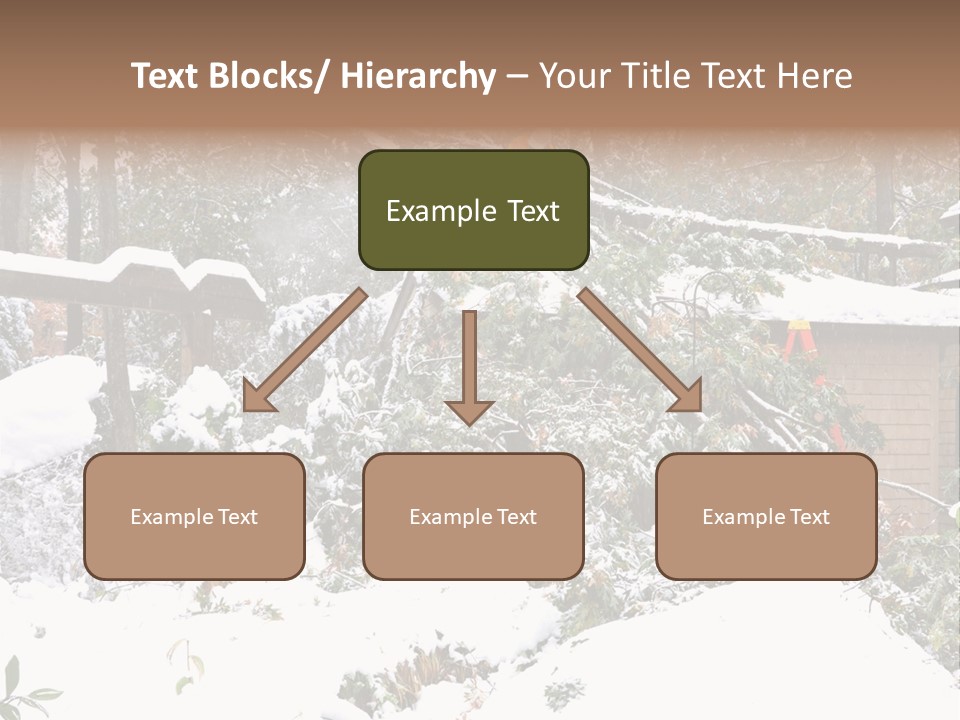 Text Blocks/ Hierarchy – Your Title Text Here

Example Text

Example Text

Example Text

Example Text